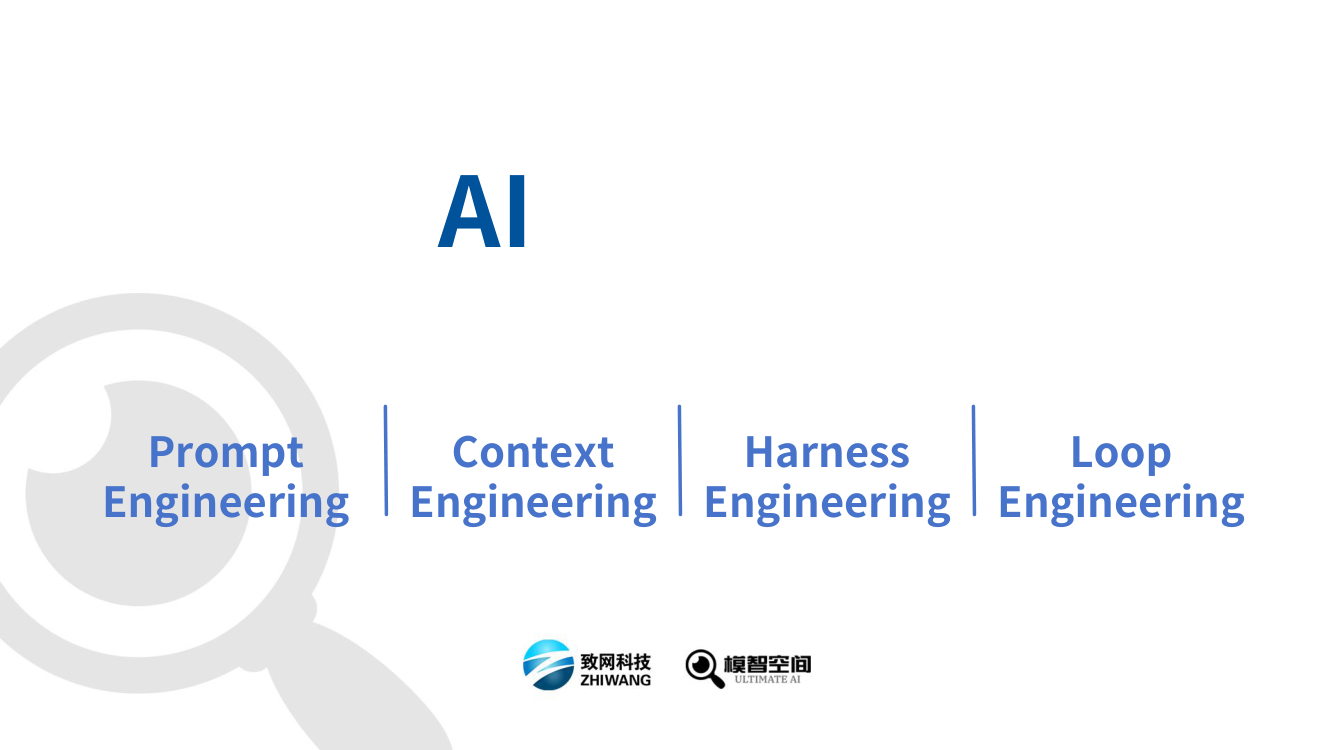 AI

Prompt Engineering

Context Engineering

Harness Engineering

Loop Engineering

致网科技
ZHIWANG

模智空间
ULTIMATE AI